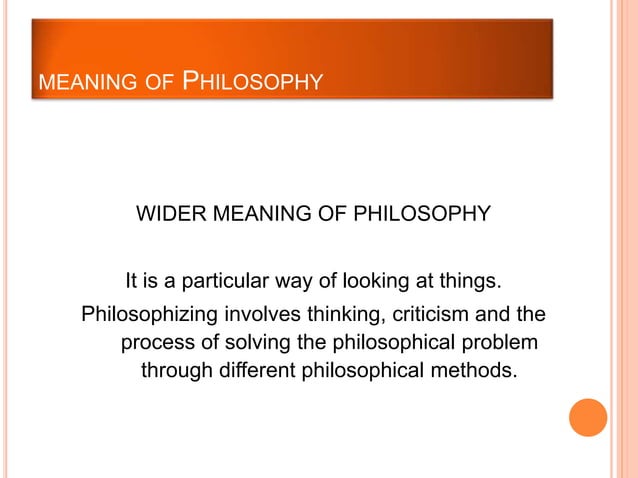 MEANING OF PHILOSOPHY

WIDER MEANING OF PHILOSOPHY

It is a particular way of looking at things.

Philosophizing involves thinking, criticism and the process of solving the philosophical problem through different philosophical methods.